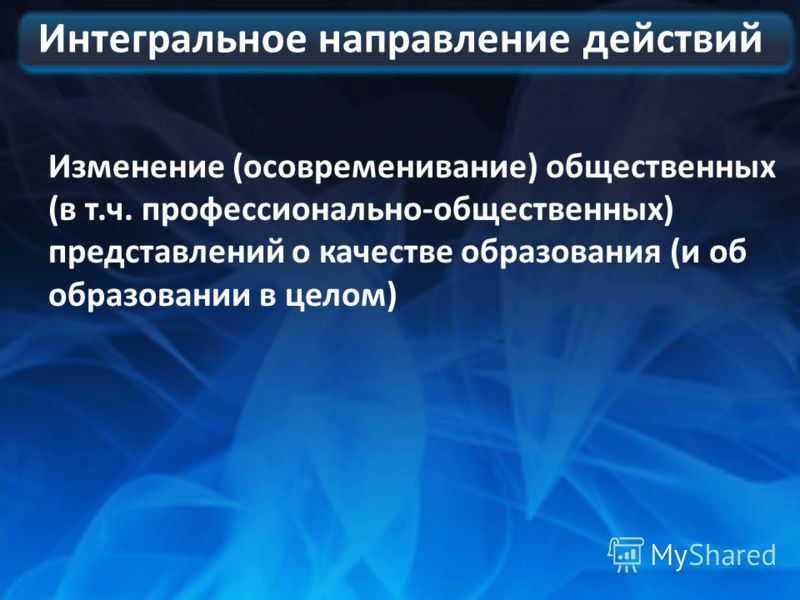 Интегральное направление действий

Изменение (осовременивание) общественных (в т.ч. профессионально-общественных) представлений о качестве образования (и об образовании в целом)

MyShared